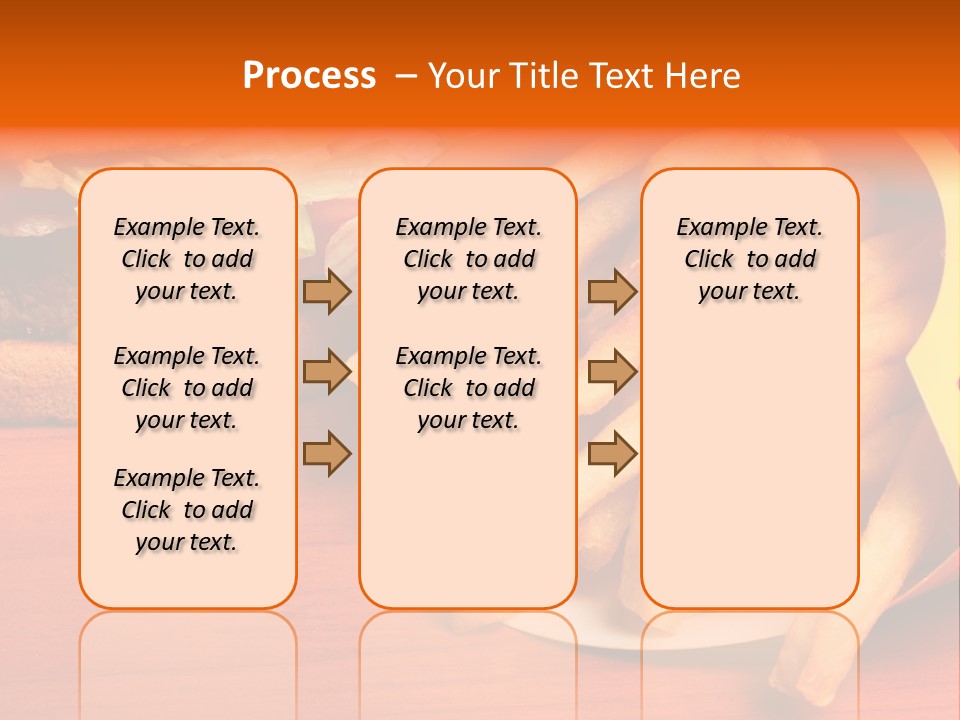 Process – Your Title Text Here

Example Text. Click to add your text.

Example Text. Click to add your text.

Example Text. Click to add your text.

Example Text. Click to add your text.

Example Text. Click to add your text.

Example Text. Click to add your text.